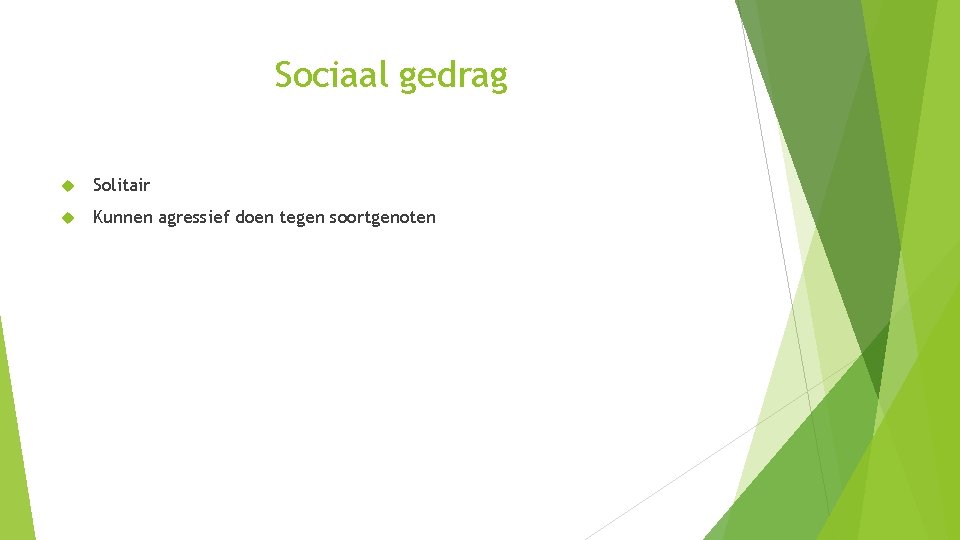 Sociaal gedrag

• Solitair
• Kunnen agressief doen tegen soortgenoten